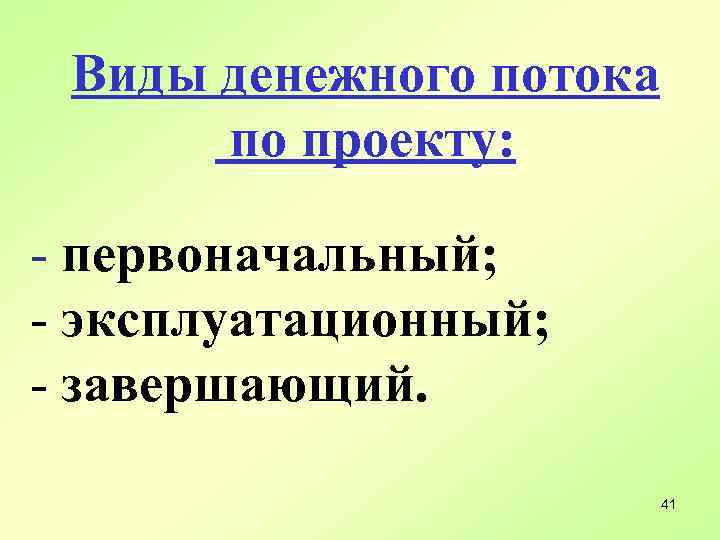 Виды денежного потока по проекту:

- первоначальный;
- эксплуатационный;
- завершающий.

41